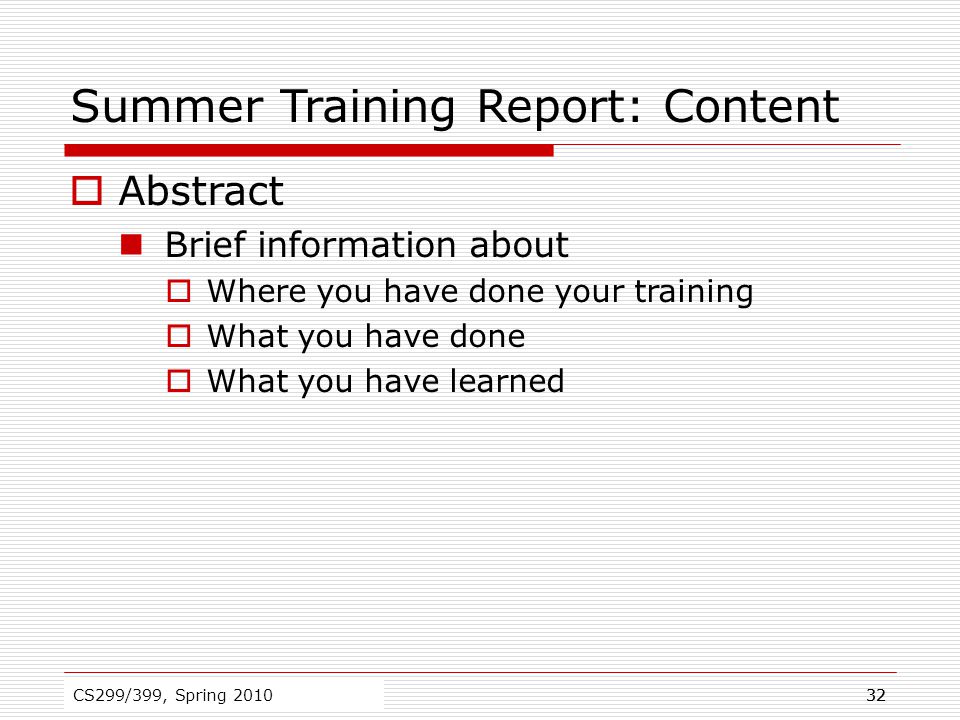 Summer Training Report: Content

Abstract

Brief information about

Where you have done your training

What you have done

What you have learned

CS299/399, Spring 2010

32